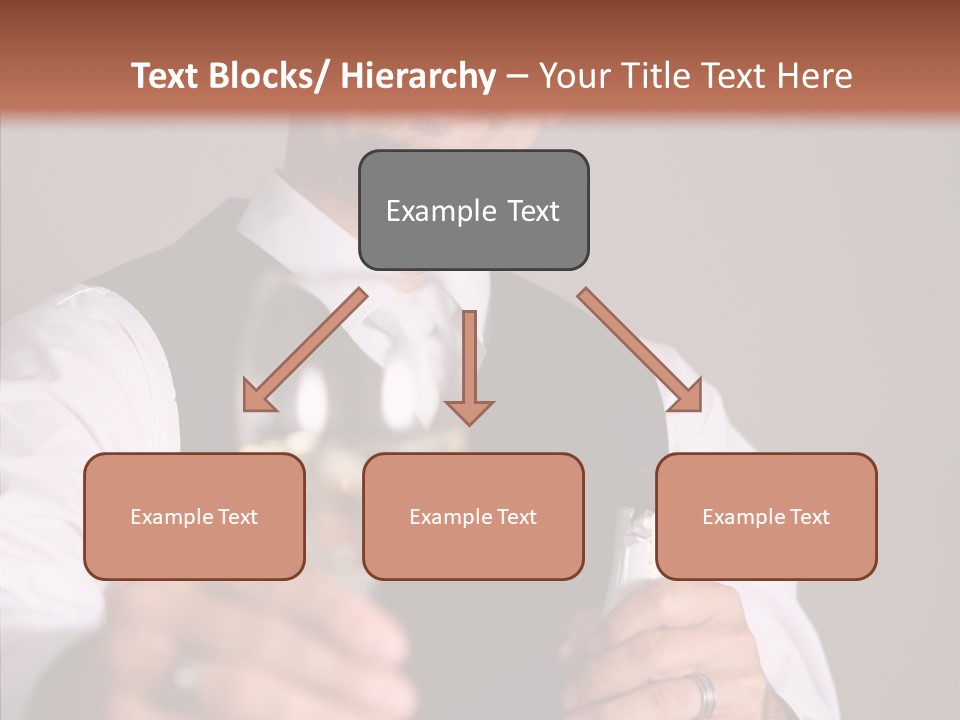 Text Blocks/ Hierarchy – Your Title Text Here

Example Text

Example Text

Example Text

Example Text